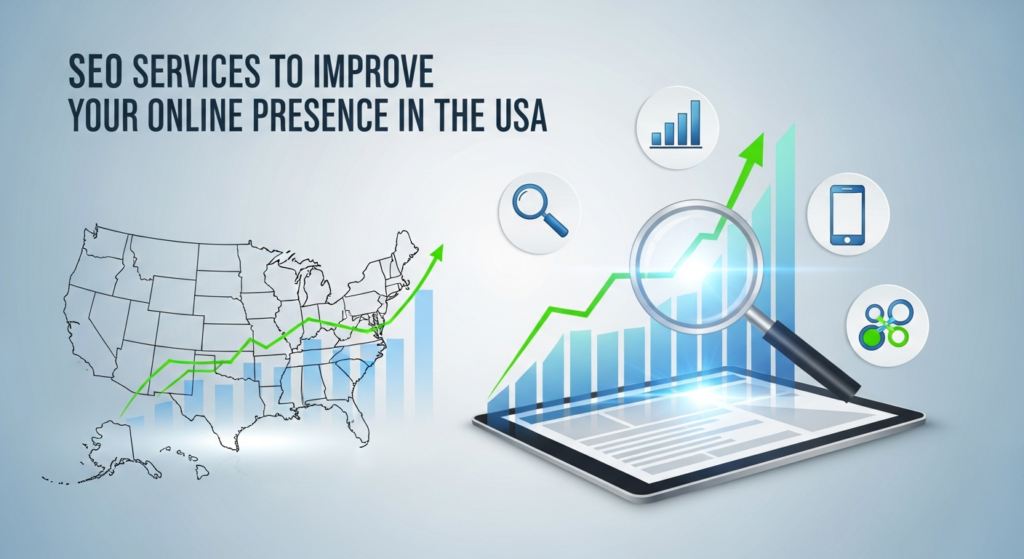 SEO SERVICES TO IMPROVE YOUR ONLINE PRESENCE IN THE USA